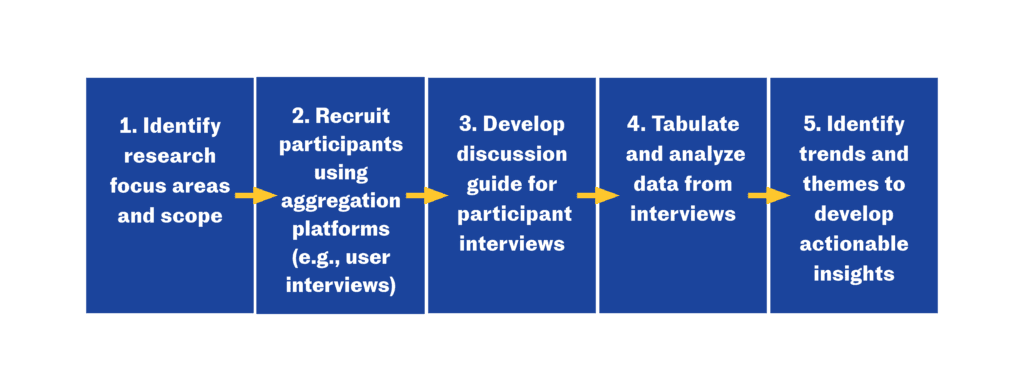 1. Identify research focus areas and scope

2. Recruit participants using aggregation platforms (e.g., user interviews)

3. Develop discussion guide for participant interviews

4. Tabulate and analyze data from interviews

5. Identify trends and themes to develop actionable insights